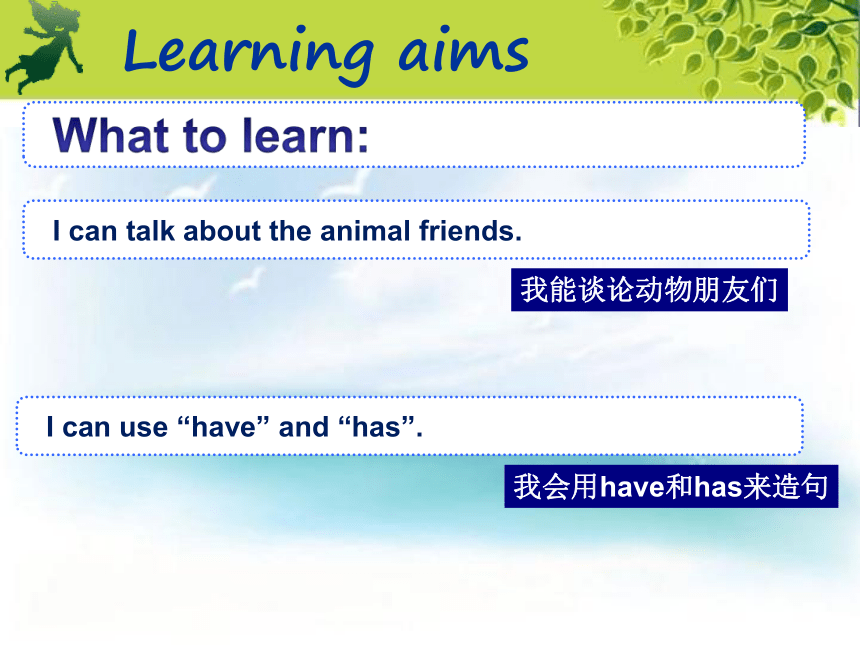 Learning aims

What to learn:

I can talk about the animal friends.

我能谈论动物朋友们

I can use “have” and “has”.

我会用have和has来造句